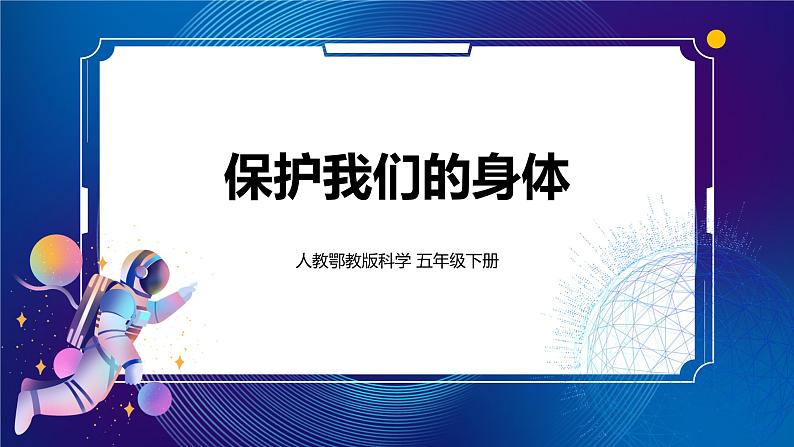 保护我们的身体

人教鄂教版科学 五年级下册